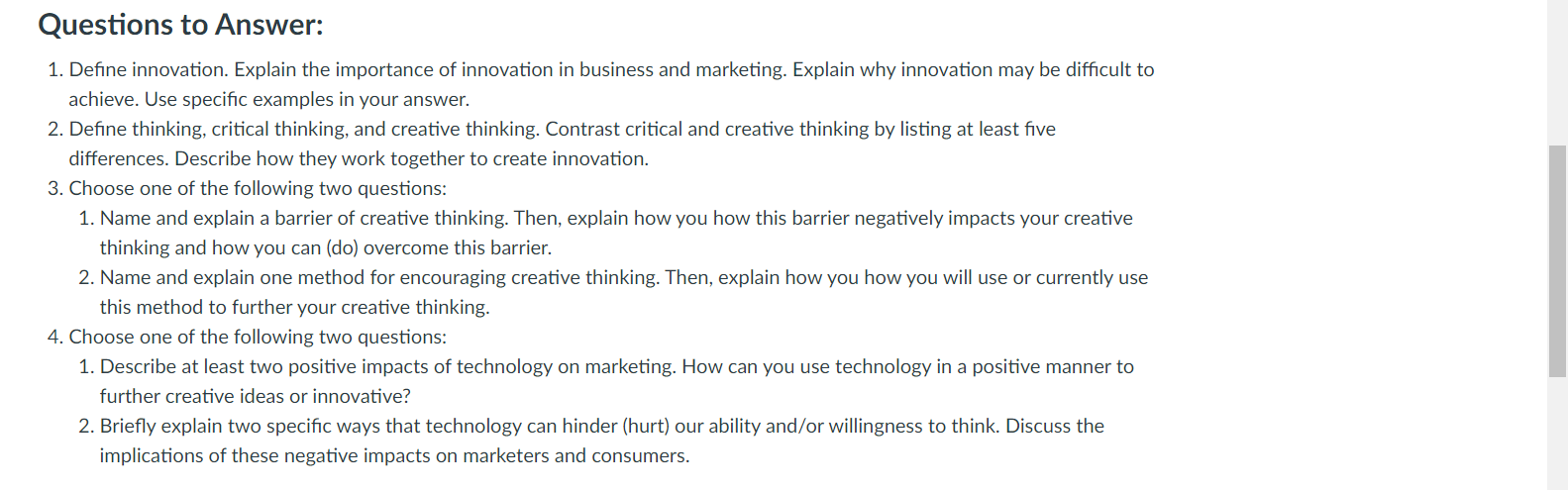 Questions to Answer:

1. Define innovation. Explain the importance of innovation in business and marketing. Explain why innovation may be difficult to achieve. Use specific examples in your answer.
2. Define thinking, critical thinking, and creative thinking. Contrast critical and creative thinking by listing at least five differences. Describe how they work together to create innovation.
3. Choose one of the following two questions:
   1. Name and explain a barrier of creative thinking. Then, explain how you how this barrier negatively impacts your creative thinking and how you can (do) overcome this barrier.
   2. Name and explain one method for encouraging creative thinking. Then, explain how you how you will use or currently use this method to further your creative thinking.
4. Choose one of the following two questions:
   1. Describe at least two positive impacts of technology on marketing. How can you use technology in a positive manner to further creative ideas or innovative?
   2. Briefly explain two specific ways that technology can hinder (hurt) our ability and/or willingness to think. Discuss the implications of these negative impacts on marketers and consumers.